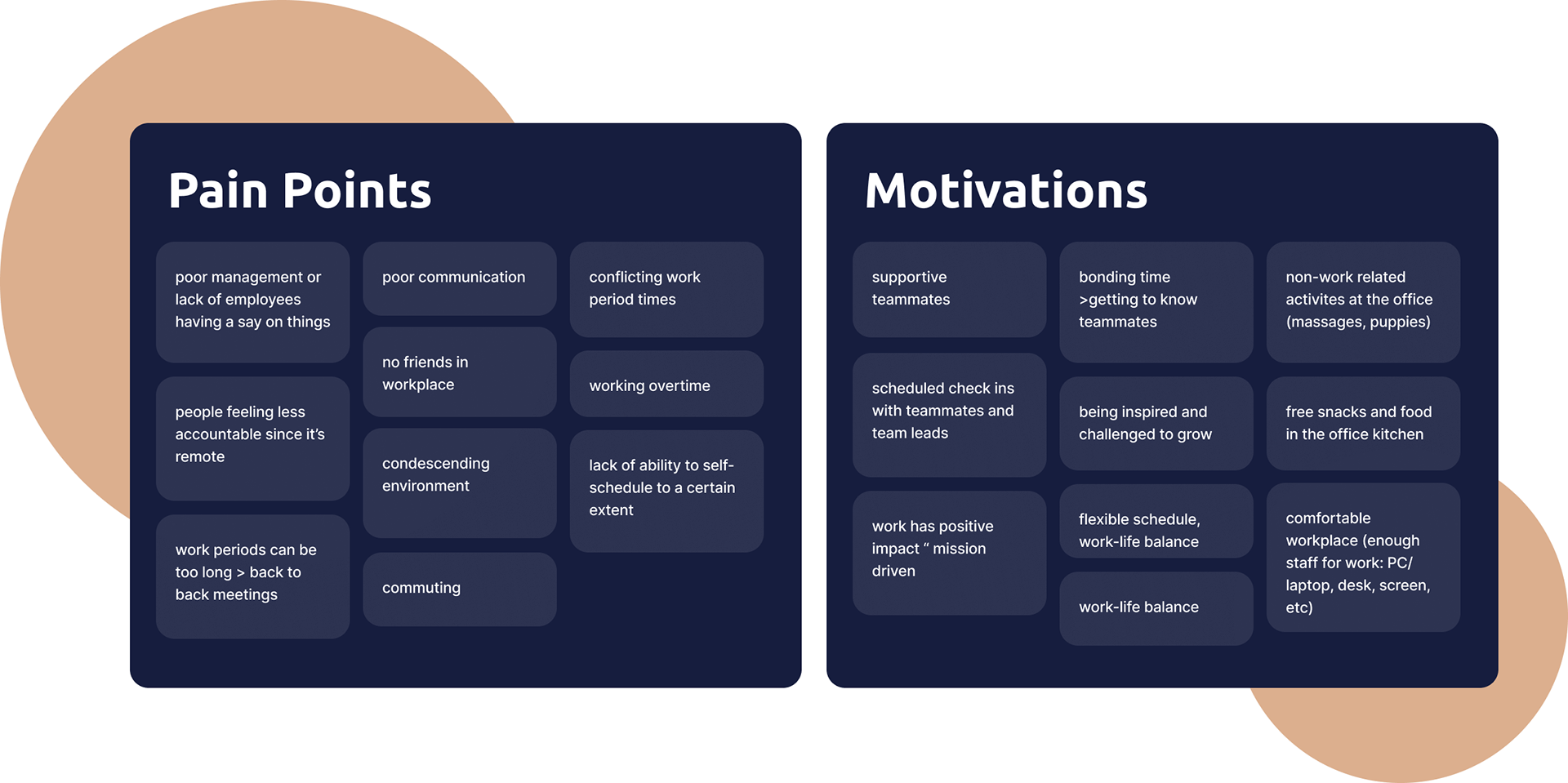 Pain Points

poor management or lack of employees having a say on things

people feeling less accountable since it's remote

work periods can be too long > back to back meetings

poor communication

no friends in workplace

condescending environment

commuting

conflicting work period times

working overtime

lack of ability to self-schedule to a certain extent

Motivations

supportive teammates

scheduled check ins with teammates and team leads

work has positive impact " mission driven

bonding time >getting to know teammates

being inspired and challenged to grow

flexible schedule, work-life balance

work-life balance

non-work related activites at the office (massages, puppies)

free snacks and food in the office kitchen

comfortable workplace (enough staff for work: PC/ laptop, desk, screen, etc)